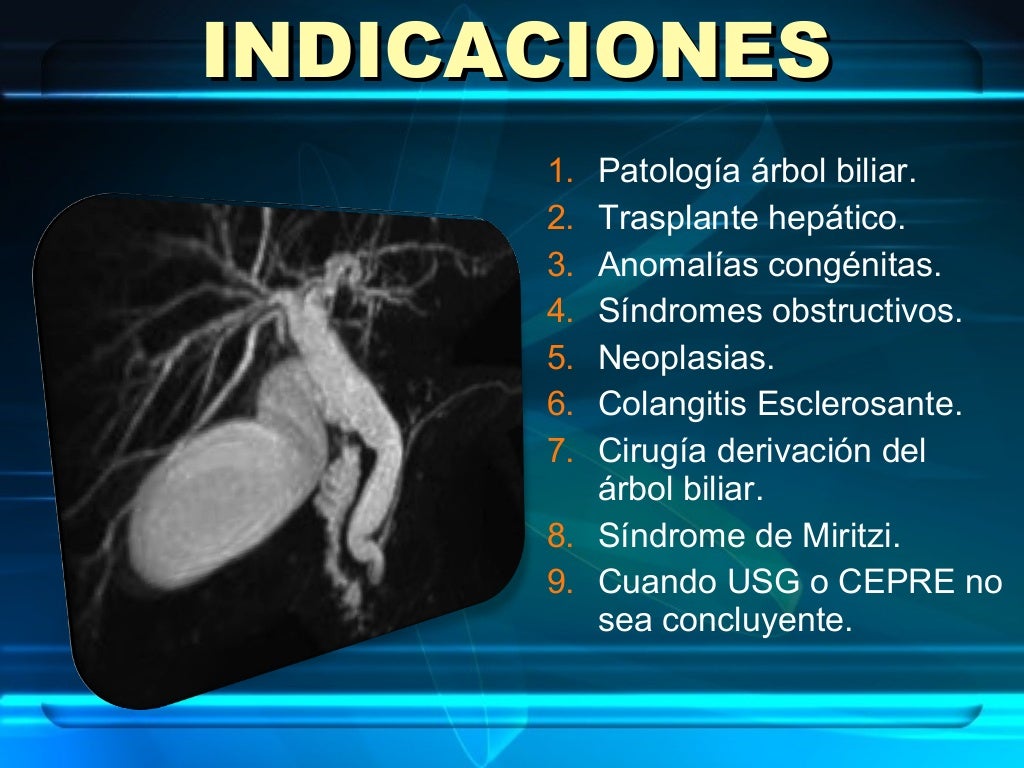 INDICACIONES

1. Patología árbol biliar.
2. Trasplante hepático.
3. Anomalías congénitas.
4. Síndromes obstructivos.
5. Neoplasias.
6. Colangitis Esclerosante.
7. Cirugía derivación del árbol biliar.
8. Síndrome de Miritzi.
9. Cuando USG o CEPRE no sea concluyente.